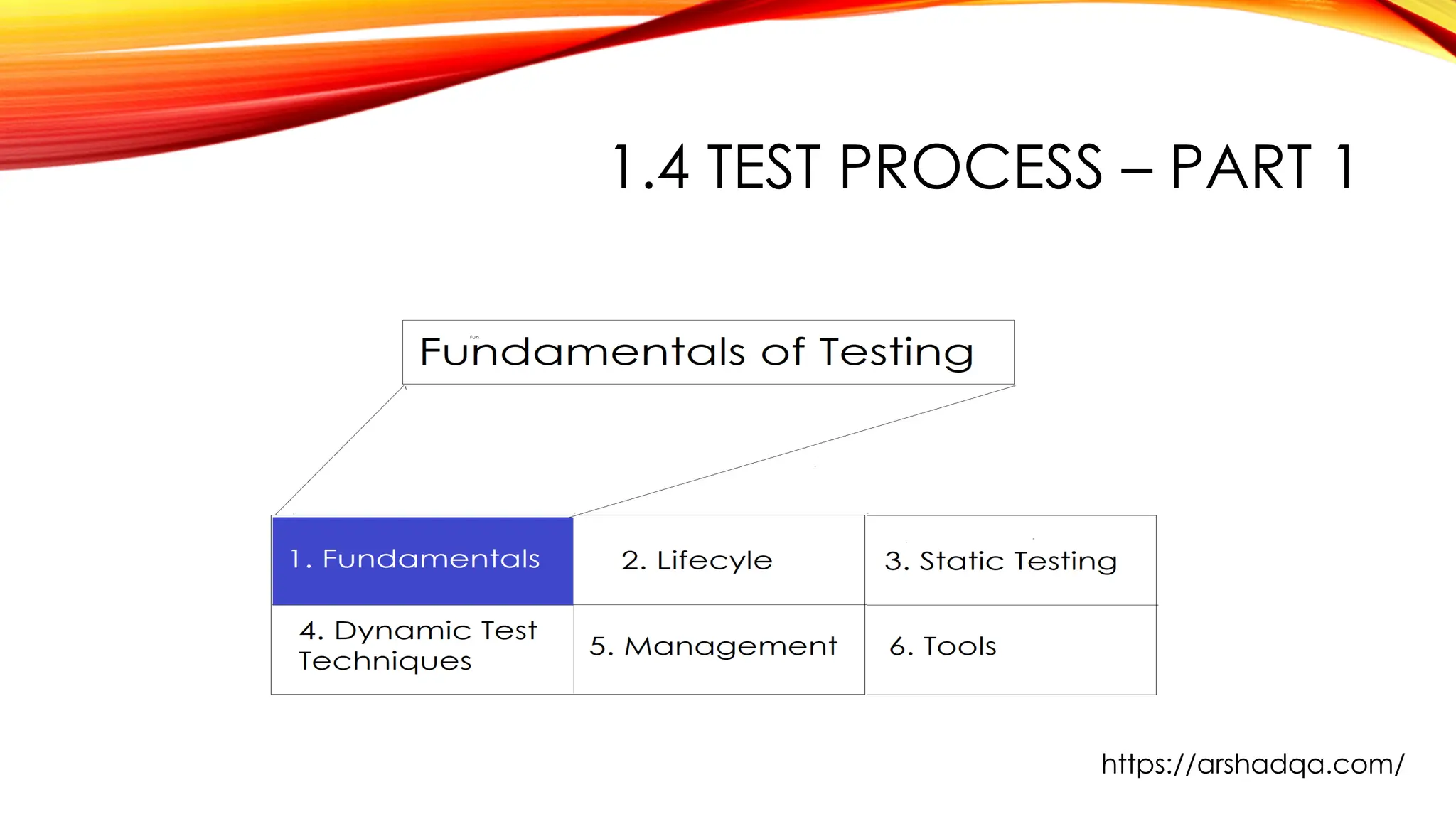 1.4 TEST PROCESS – PART 1

Fundamentals of Testing

| 1. Fundamentals | 2. Lifecyle | 3. Static Testing |
|---|---|---|
| 4. Dynamic Test Techniques | 5. Management | 6. Tools |

https://arshadqa.com/